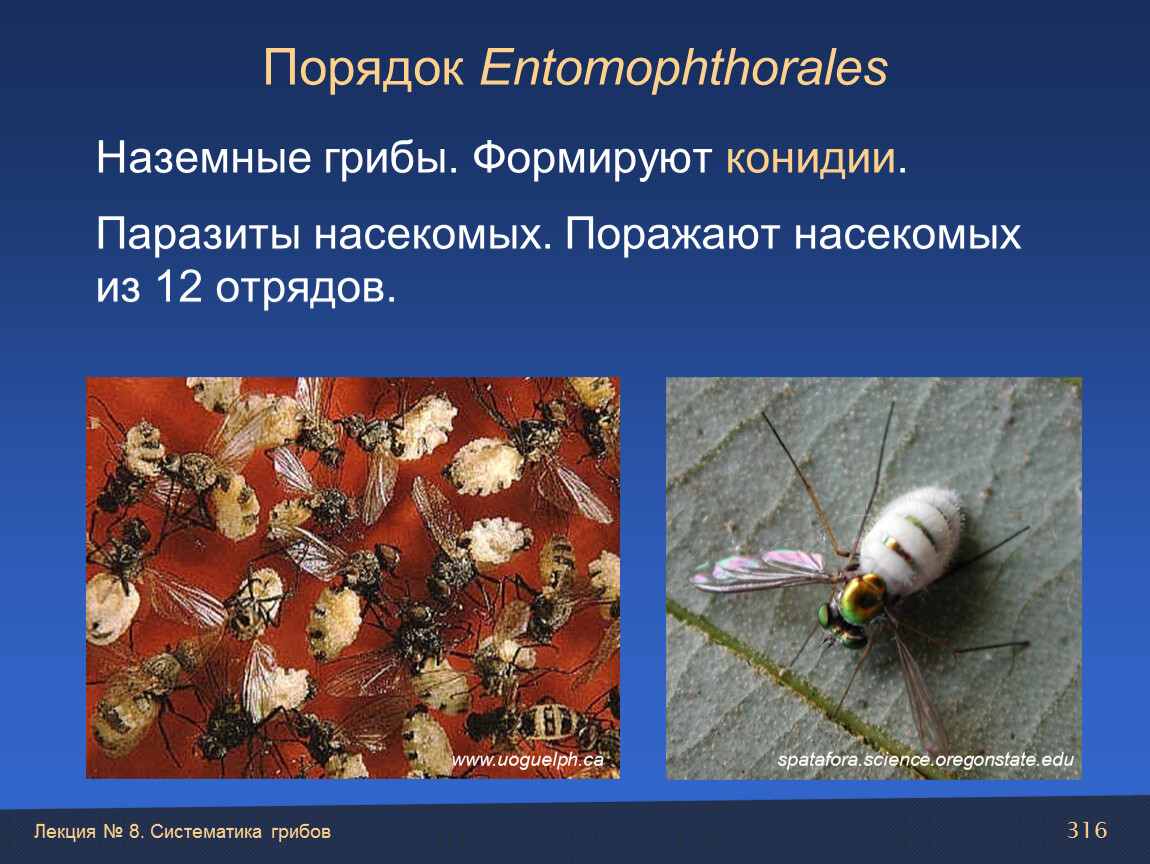 Порядок Entomophthorales

Наземные грибы. Формируют конидии.

Паразиты насекомых. Поражают насекомых из 12 отрядов.

www.uoguelph.ca

spatafora.science.oregonstate.edu

Лекция № 8. Систематика грибов

316